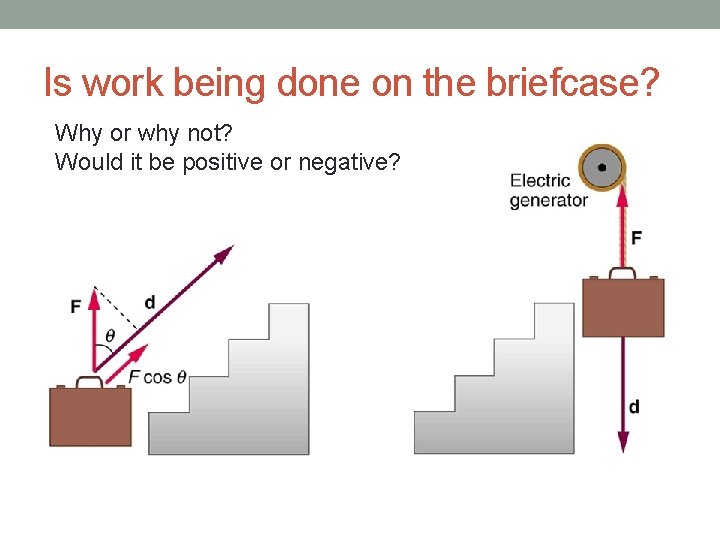 Is work being done on the briefcase?

Why or why not?
Would it be positive or negative?

F
d
$\theta$
$F \cos \theta$

Electric generator
F
d